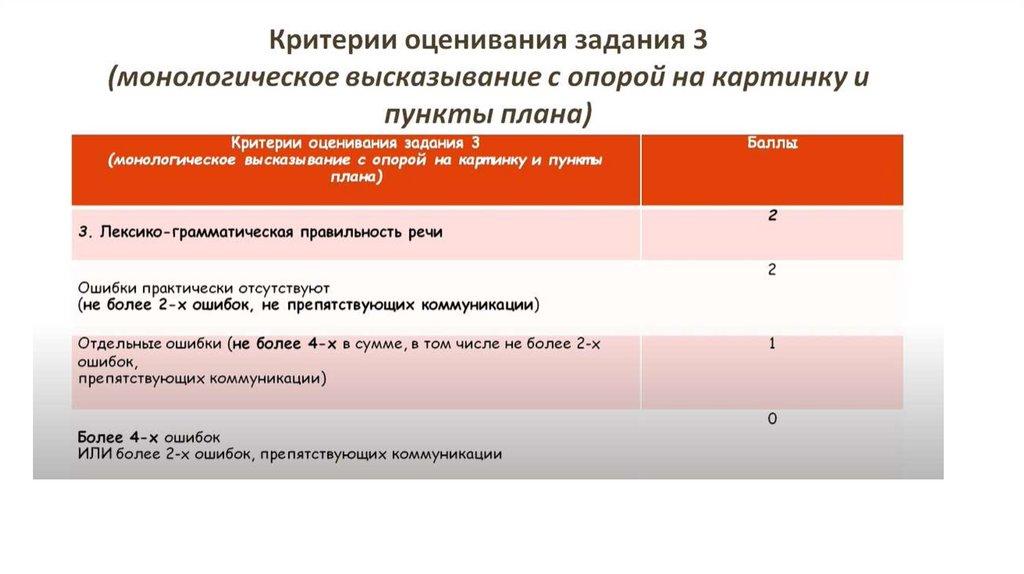 Критерии оценивания задания 3
(монологическое высказывание с опорой на картинку и пункты плана)

| Критерии оценивания задания 3 (монологическое высказывание с опорой на картинку и пункты плана) | Баллы |
|---|---|
| 3. Лексико-грамматическая правильность речи | 2 |
| Ошибки практически отсутствуют (не более 2-х ошибок, не препятствующих коммуникации) | 2 |
| Отдельные ошибки (не более 4-х в сумме, в том числе не более 2-х ошибок, препятствующих коммуникации) | 1 |
| Более 4-х ошибок ИЛИ более 2-х ошибок, препятствующих коммуникации | 0 |